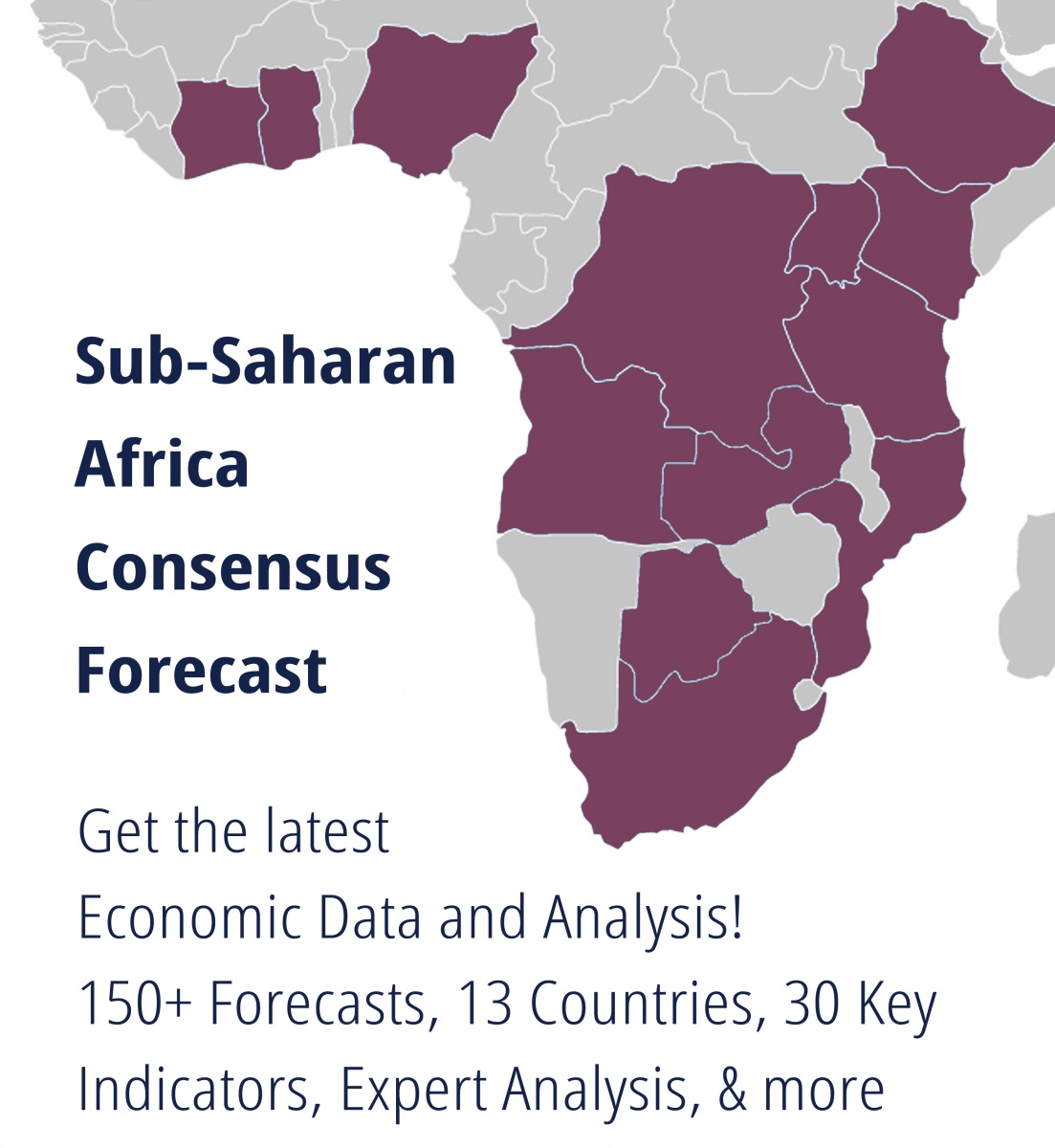 Sub-Saharan Africa Consensus Forecast

Get the latest
Economic Data and Analysis!
150+ Forecasts, 13 Countries, 30 Key Indicators, Expert Analysis, & more